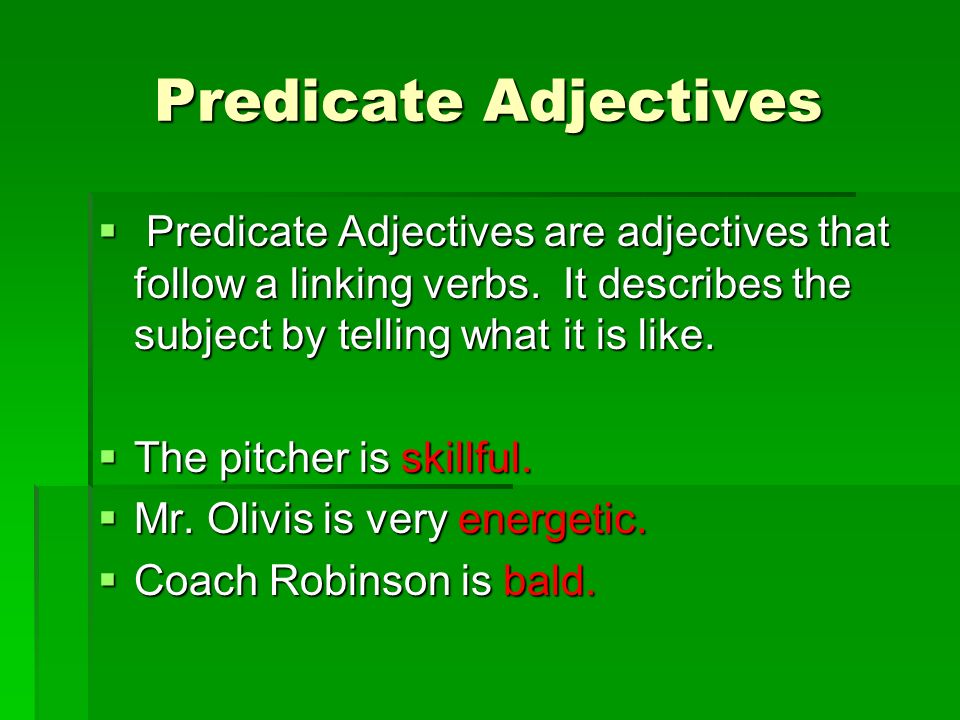 Predicate Adjectives

▪ Predicate Adjectives are adjectives that follow a linking verbs. It describes the subject by telling what it is like.

▪ The pitcher is skillful.
▪ Mr. Olivis is very energetic.
▪ Coach Robinson is bald.